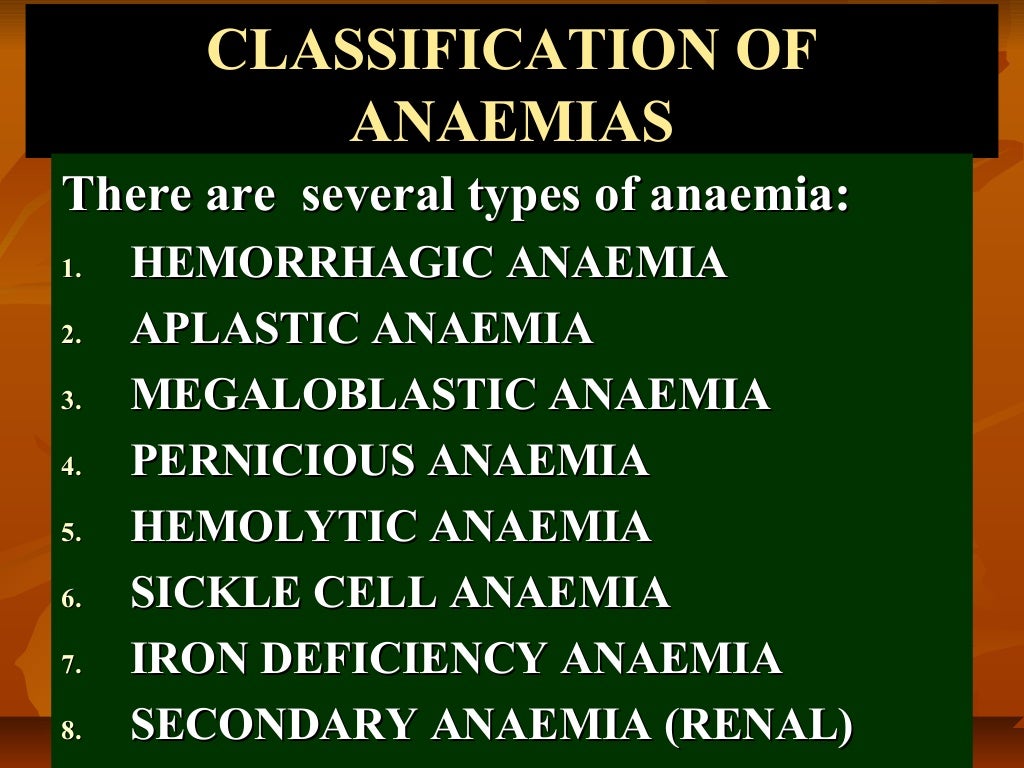 CLASSIFICATION OF ANAEMIAS

There are several types of anaemia:

1. HEMORRHAGIC ANAEMIA
2. APLASTIC ANAEMIA
3. MEGALOBLASTIC ANAEMIA
4. PERNICIOUS ANAEMIA
5. HEMOLYTIC ANAEMIA
6. SICKLE CELL ANAEMIA
7. IRON DEFICIENCY ANAEMIA
8. SECONDARY ANAEMIA (RENAL)